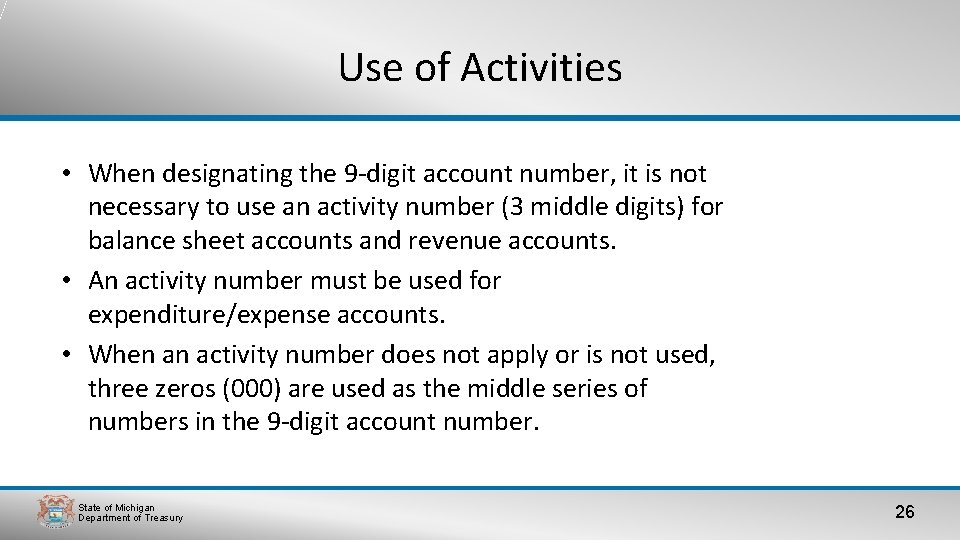 Use of Activities

• When designating the 9-digit account number, it is not necessary to use an activity number (3 middle digits) for balance sheet accounts and revenue accounts.
• An activity number must be used for expenditure/expense accounts.
• When an activity number does not apply or is not used, three zeros (000) are used as the middle series of numbers in the 9-digit account number.

State of Michigan
Department of Treasury

26